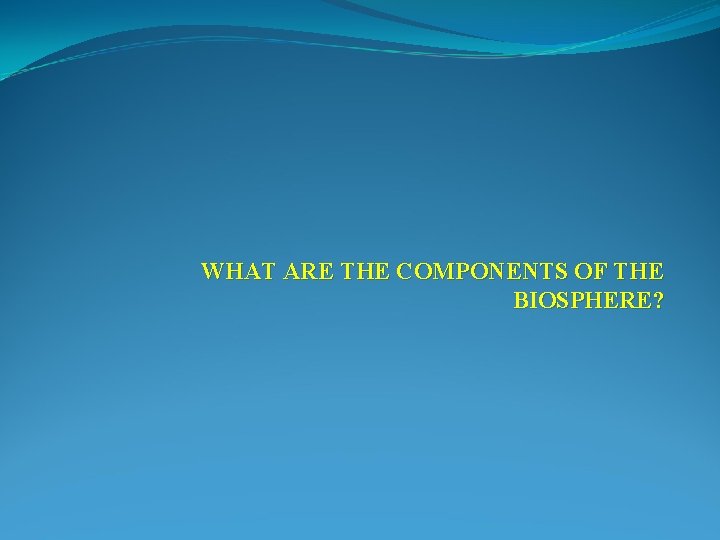 WHAT ARE THE COMPONENTS OF THE BIOSPHERE?